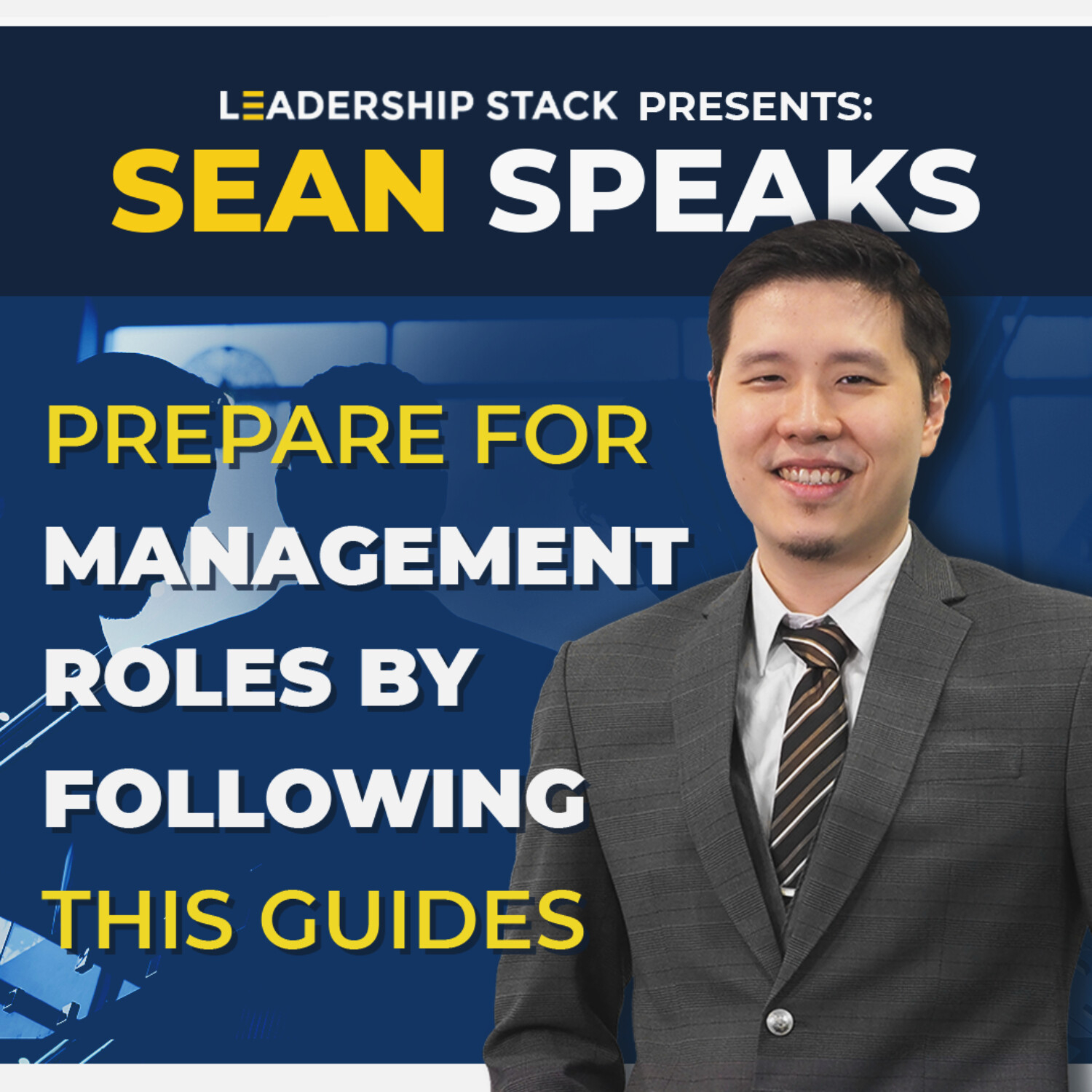 LEADERSHIP STACK PRESENTS:
SEAN SPEAKS

PREPARE FOR MANAGEMENT ROLES BY FOLLOWING THIS GUIDES